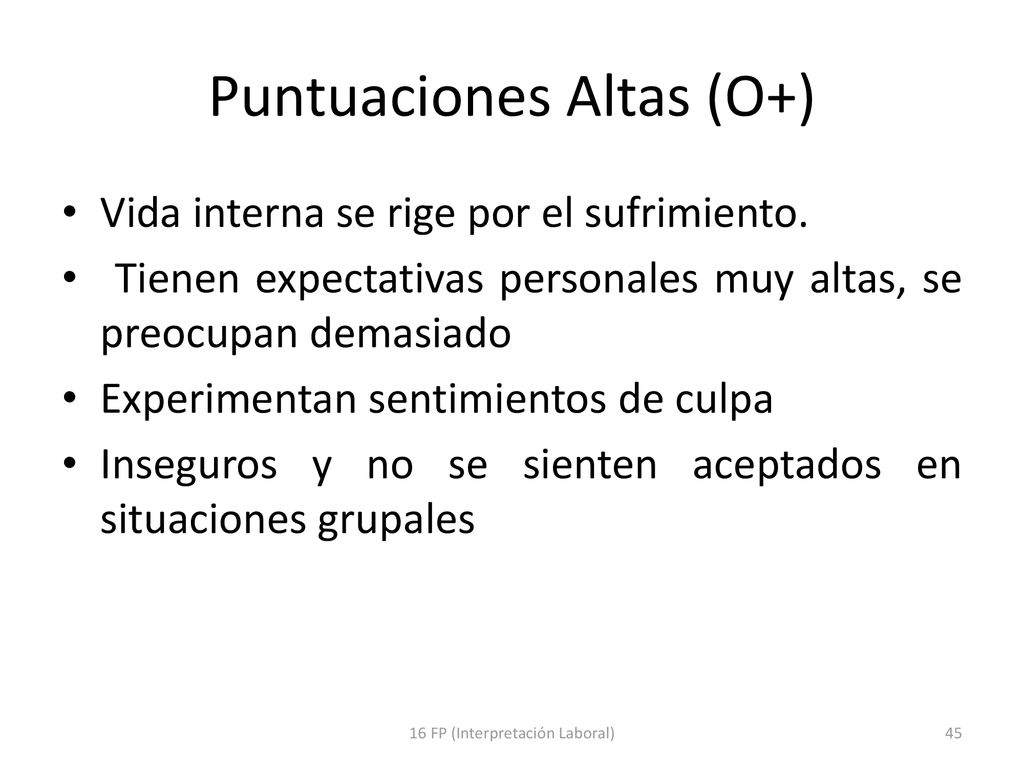 Puntuaciones Altas (O+)

• Vida interna se rige por el sufrimiento.
• Tienen expectativas personales muy altas, se preocupan demasiado
• Experimentan sentimientos de culpa
• Inseguros y no se sienten aceptados en situaciones grupales

16 FP (Interpretación Laboral)

45